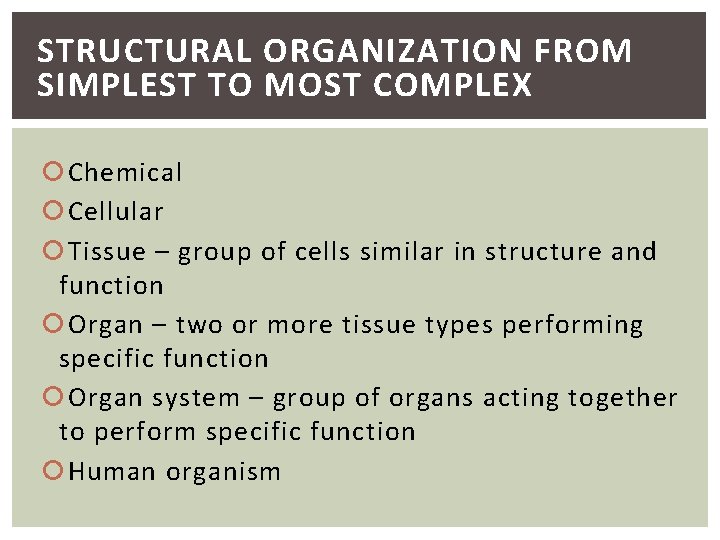 STRUCTURAL ORGANIZATION FROM SIMPLEST TO MOST COMPLEX

Chemical
Cellular
Tissue – group of cells similar in structure and function
Organ – two or more tissue types performing specific function
Organ system – group of organs acting together to perform specific function
Human organism